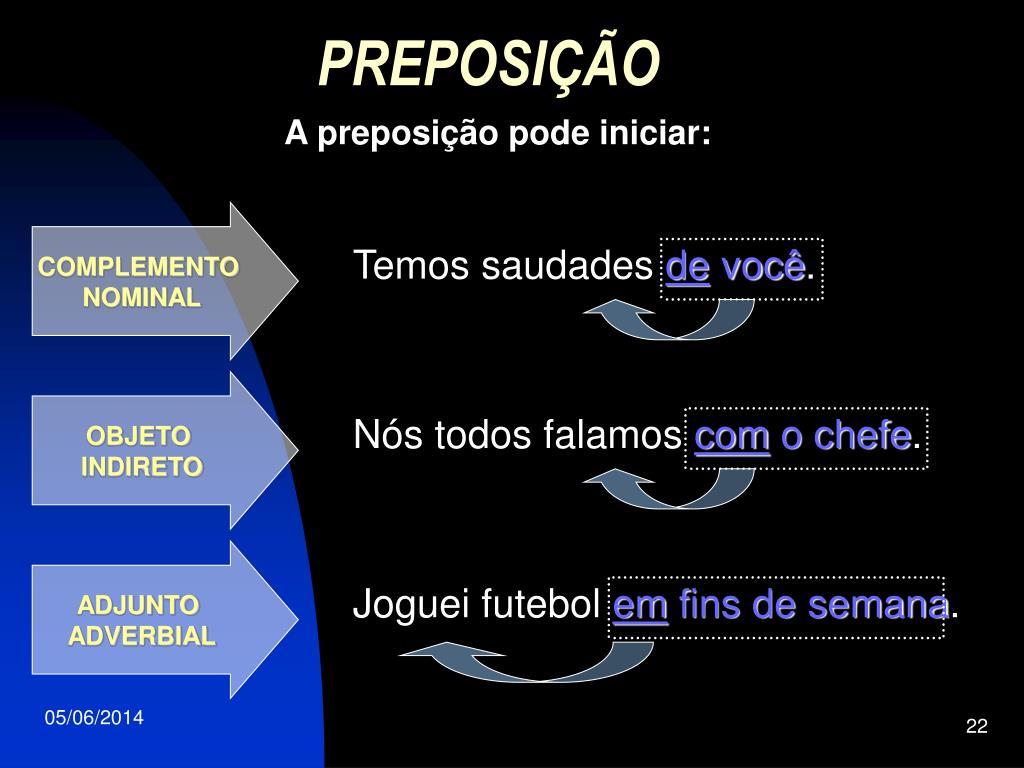 PREPOSIÇÃO

A preposição pode iniciar:

COMPLEMENTO NOMINAL

Temos saudades de você.

OBJETO INDIRETO

Nós todos falamos com o chefe.

ADJUNTO ADVERBIAL

Joguei futebol em fins de semana.

05/06/2014

22